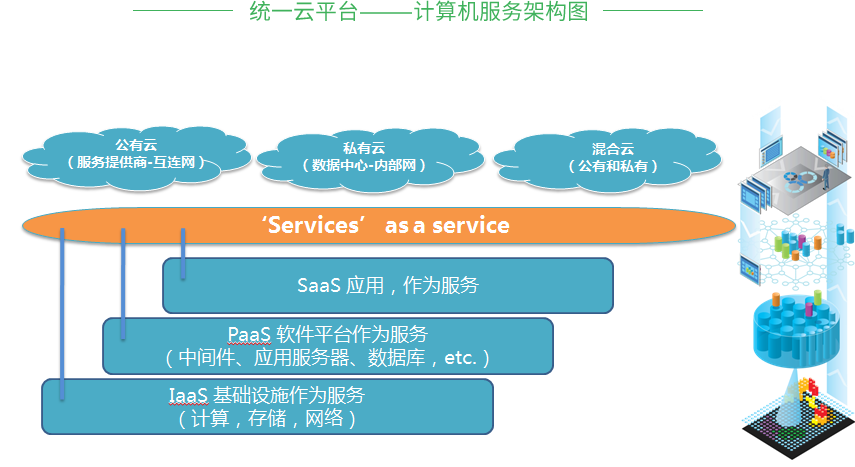 统一云平台——计算机服务架构图

公有云
（服务提供商-互连网）

私有云
（数据中心-内部网）

混合云
（公有和私有）

‘Services’ as a service

SaaS 应用，作为服务

PaaS 软件平台作为服务
（中间件、应用服务器、数据库，etc.）

IaaS 基础设施作为服务
（计算，存储，网络）